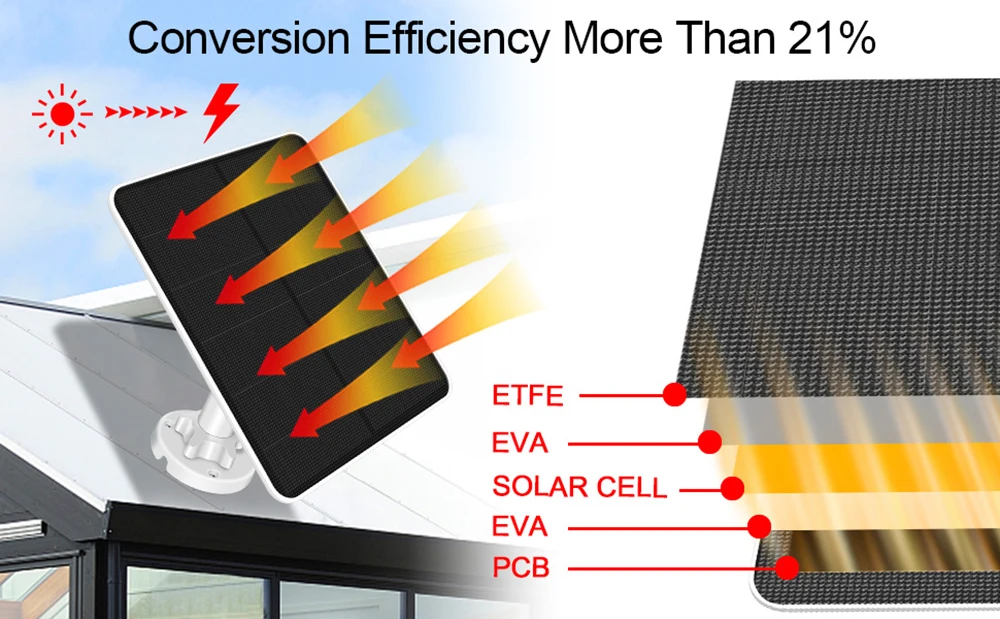 Conversion Efficiency More Than 21%

ETFE
EVA
SOLAR CELL
EVA
PCB